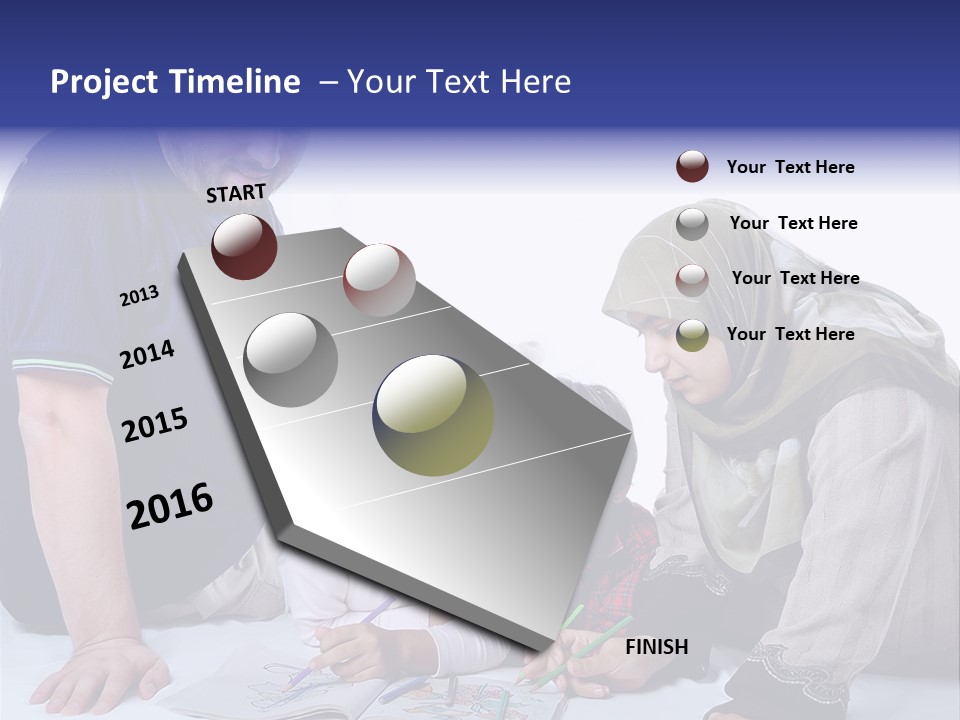 Project Timeline – Your Text Here

START

2013

2014

2015

2016

FINISH

Your Text Here

Your Text Here

Your Text Here

Your Text Here